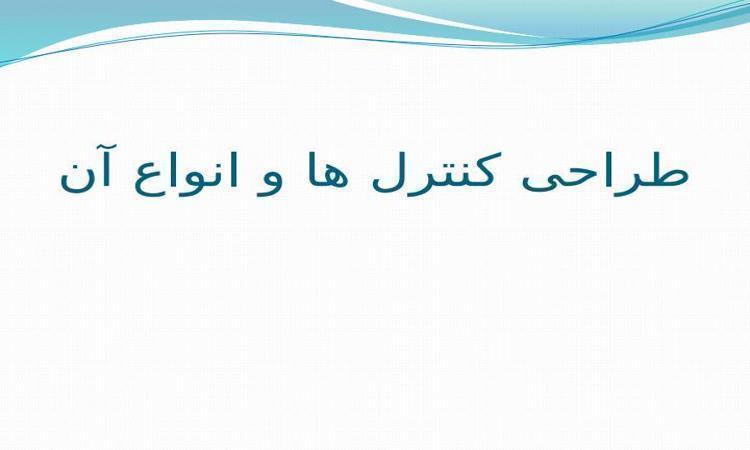 طراحی کنترل ها و انواع آن